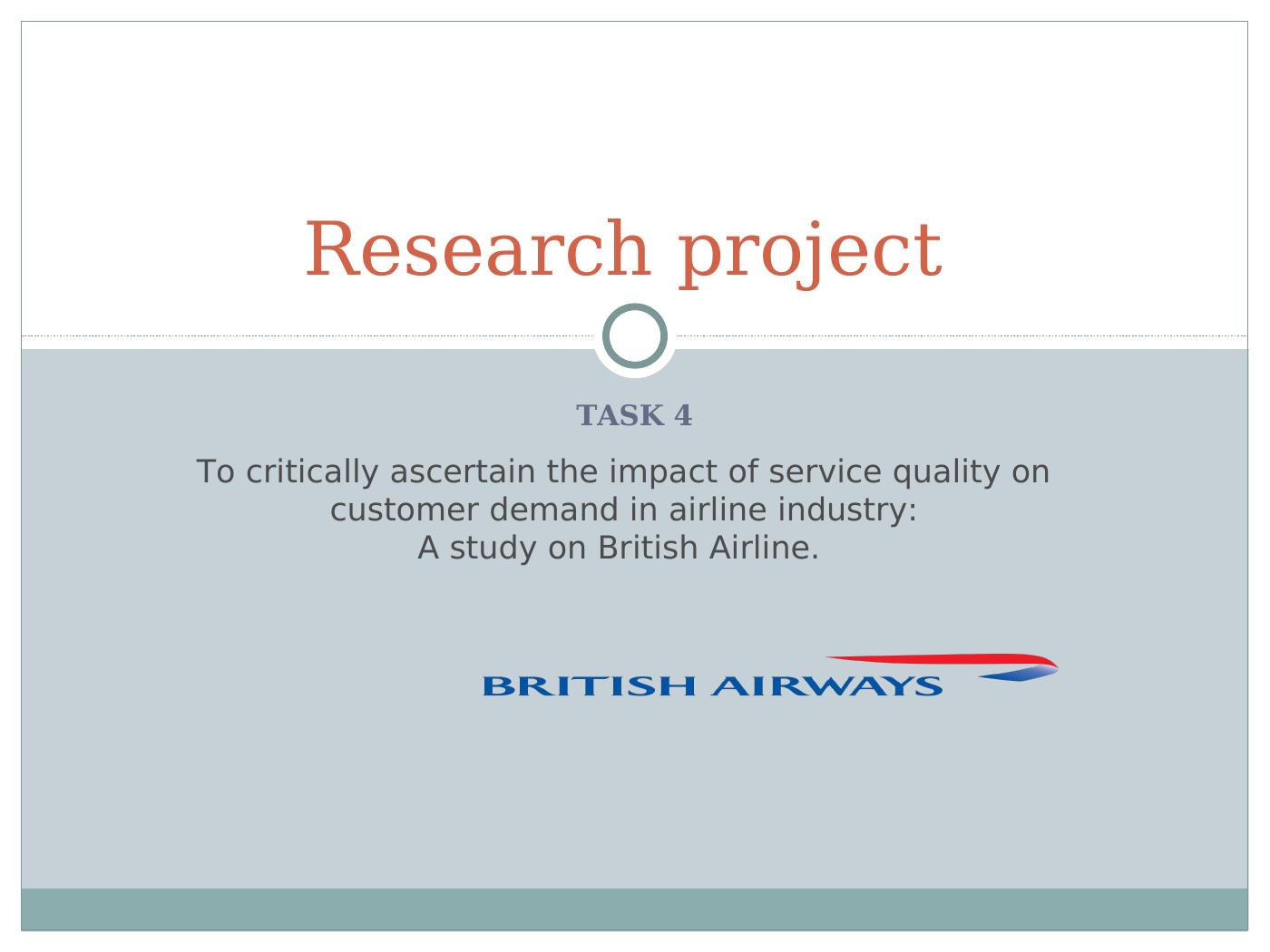 Research project

TASK 4

To critically ascertain the impact of service quality on customer demand in airline industry:
A study on British Airline.

BRITISH AIRWAYS